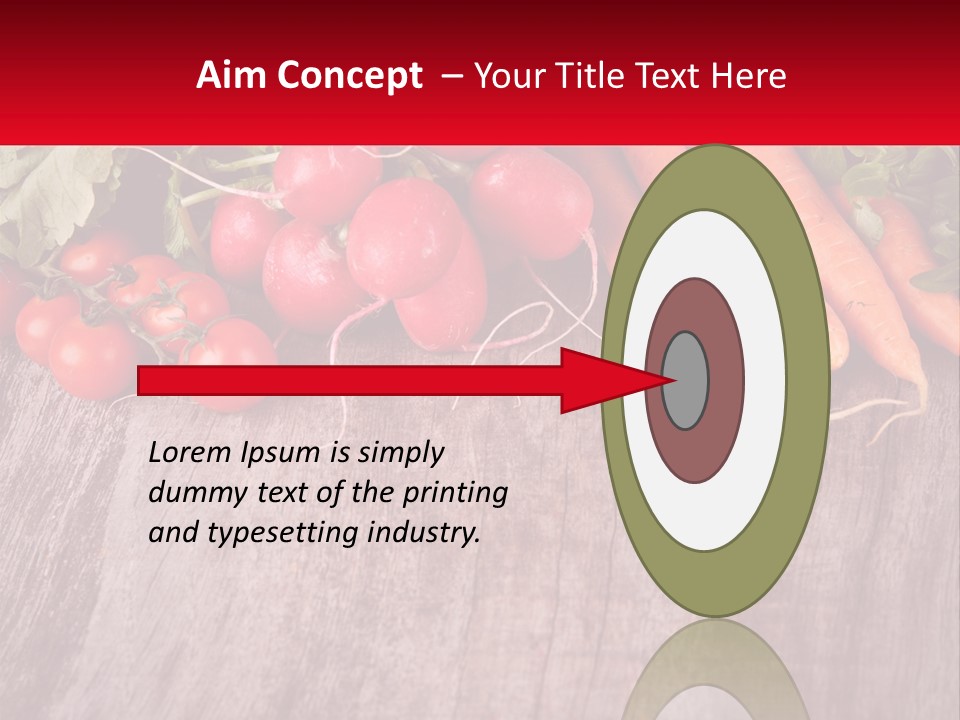 Aim Concept – Your Title Text Here

Lorem Ipsum is simply dummy text of the printing and typesetting industry.